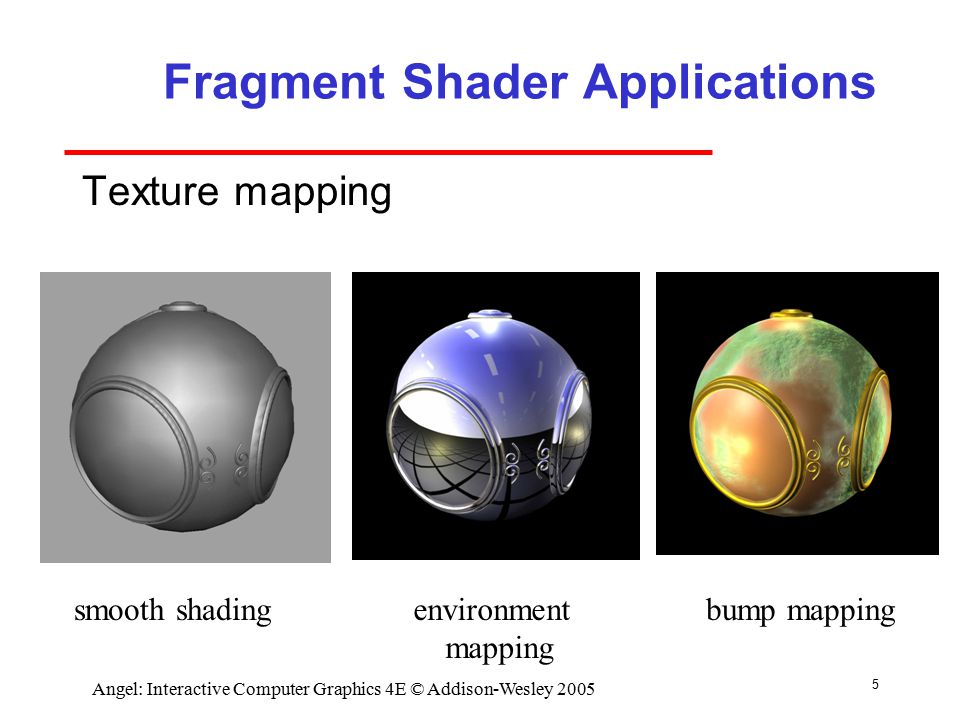 Fragment Shader Applications

Texture mapping

smooth shading

environment mapping

bump mapping

Angel: Interactive Computer Graphics 4E © Addison-Wesley 2005

5